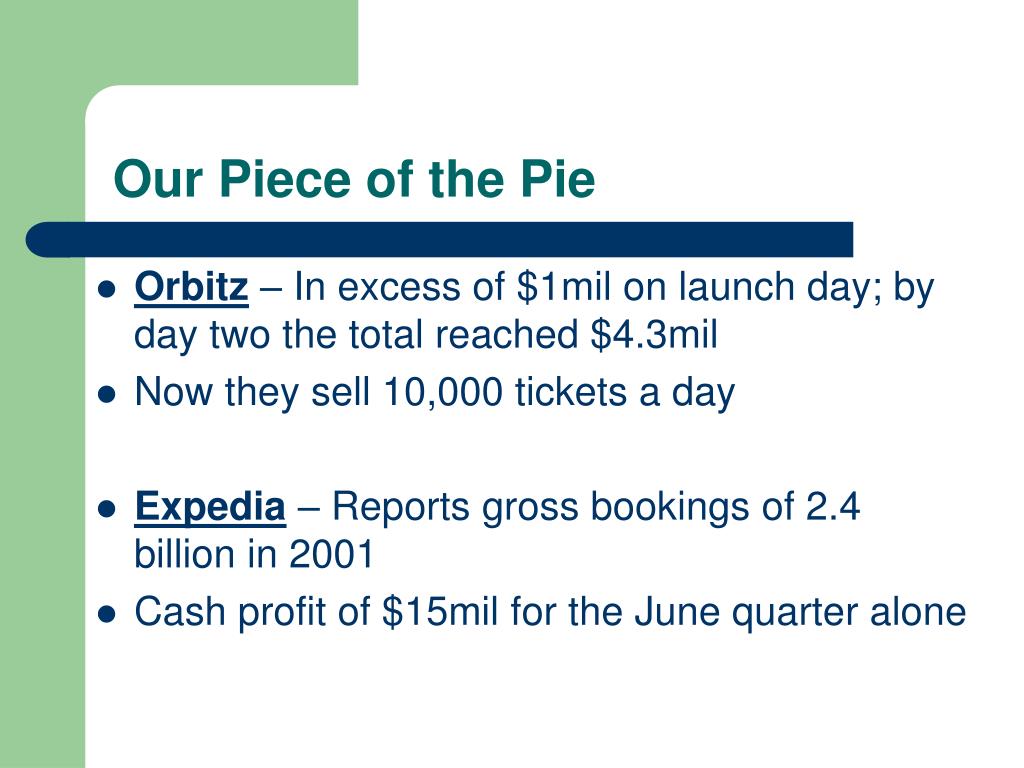 Our Piece of the Pie

- Orbitz – In excess of \$1mil on launch day; by day two the total reached \$4.3mil
- Now they sell 10,000 tickets a day

- Expedia – Reports gross bookings of 2.4 billion in 2001
- Cash profit of \$15mil for the June quarter alone